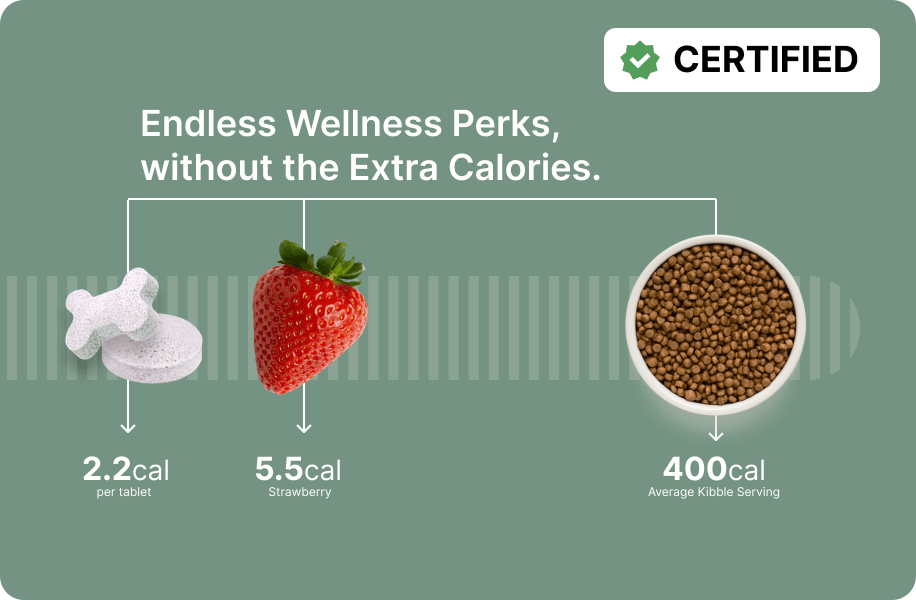 CERTIFIED

Endless Wellness Perks, without the Extra Calories.

2.2cal
per tablet

5.5cal
Strawberry

400cal
Average Kibble Serving